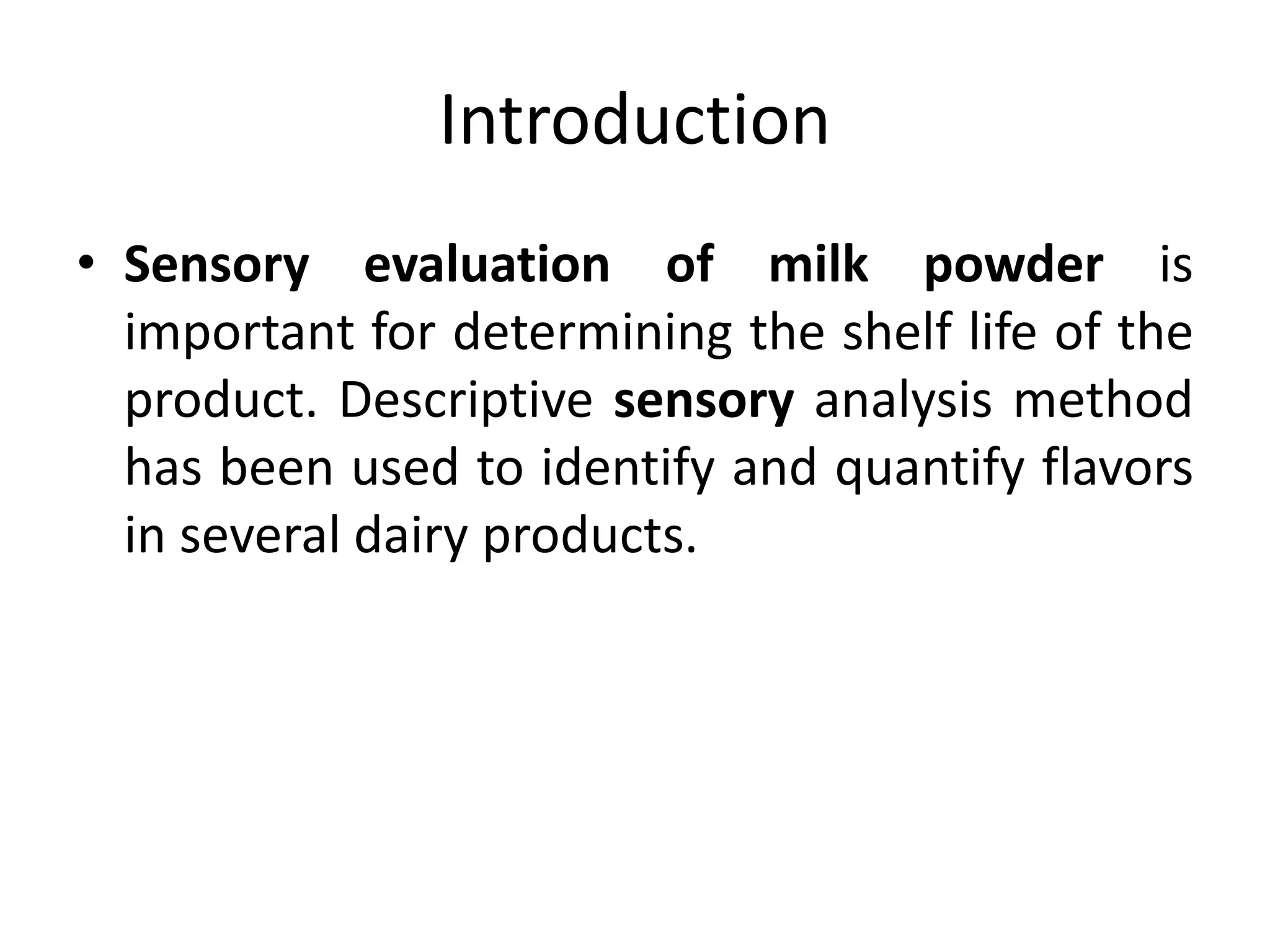 Introduction

• Sensory evaluation of milk powder is important for determining the shelf life of the product. Descriptive sensory analysis method has been used to identify and quantify flavors in several dairy products.